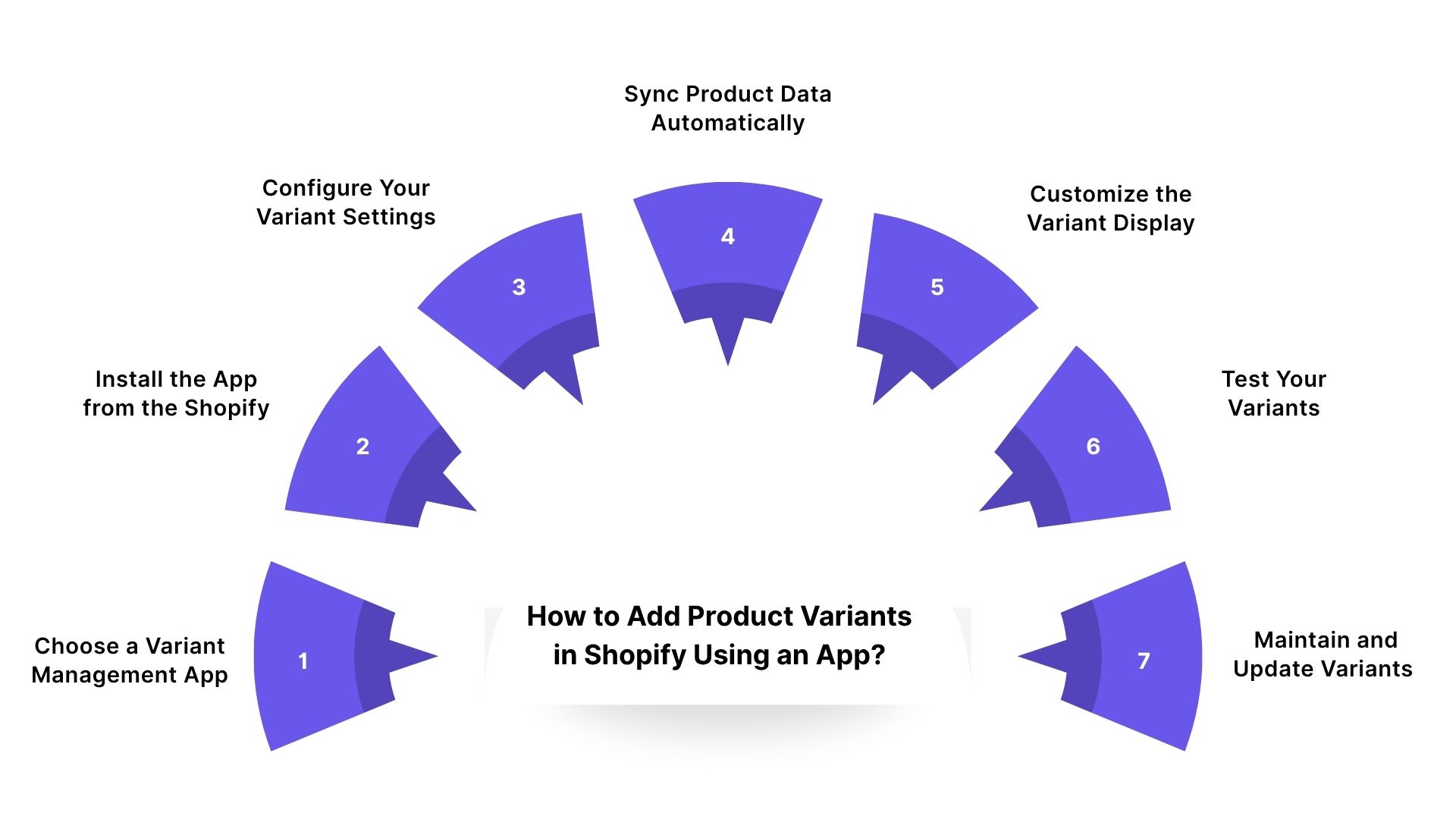 How to Add Product Variants in Shopify Using an App?

1
Choose a Variant Management App

2
Install the App from the Shopify

3
Configure Your Variant Settings

4
Sync Product Data Automatically

5
Customize the Variant Display

6
Test Your Variants

7
Maintain and Update Variants